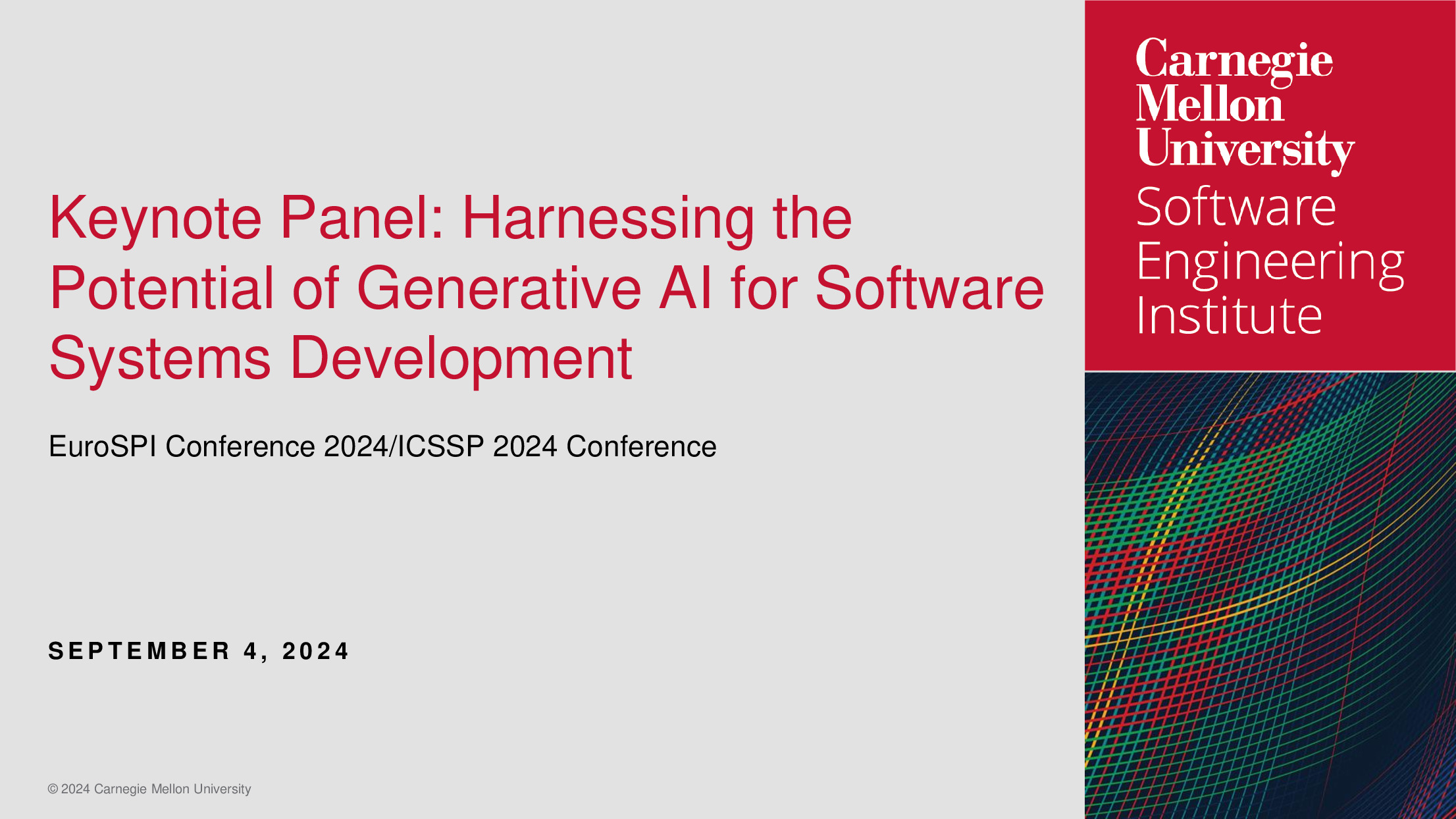 Keynote Panel: Harnessing the Potential of Generative AI for Software Systems Development

EuroSPI Conference 2024/ICSSP 2024 Conference

SEPTEMBER 4, 2024

© 2024 Carnegie Mellon University

Carnegie Mellon University Software Engineering Institute